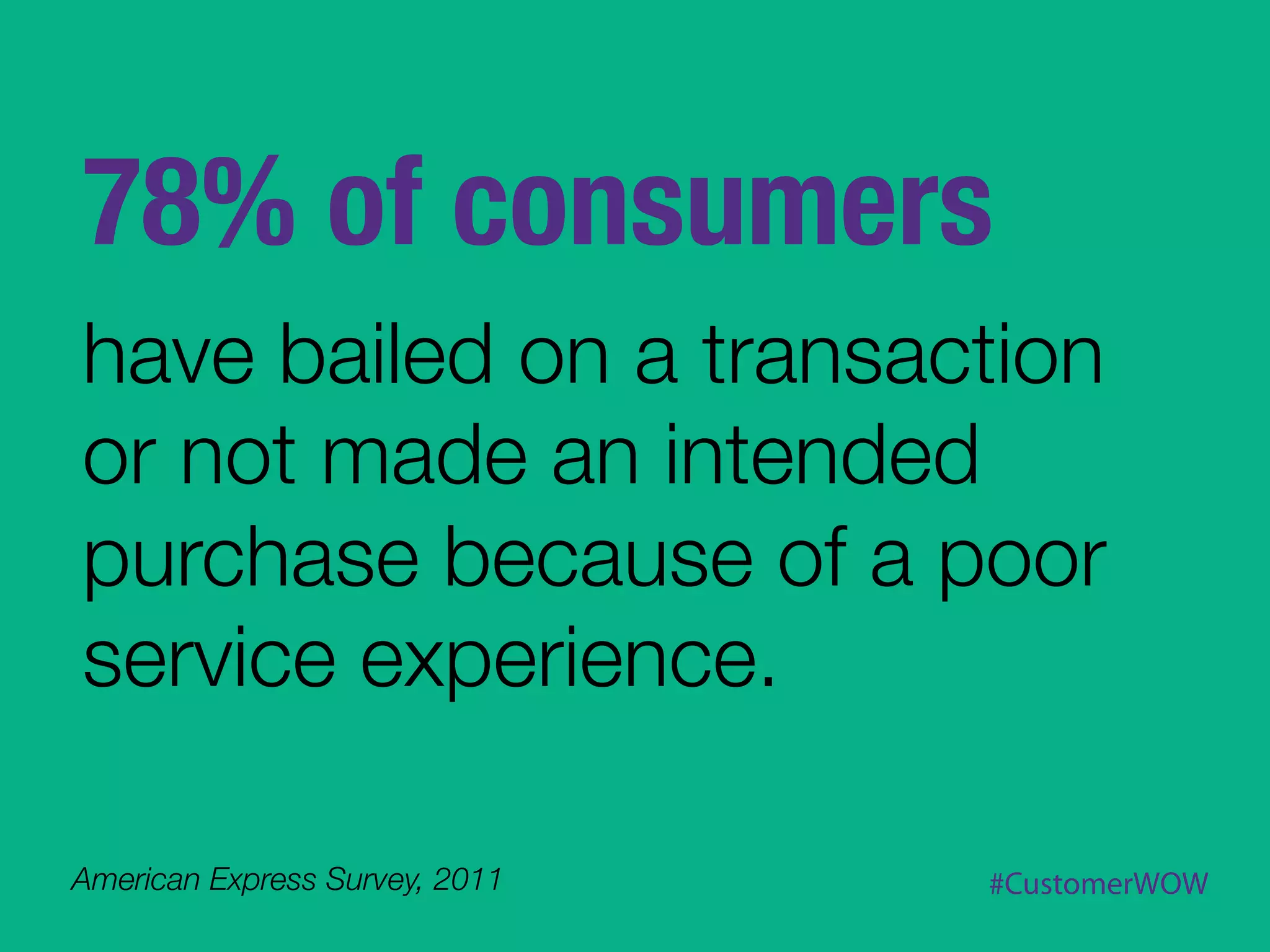 78% of consumers

have bailed on a transaction or not made an intended purchase because of a poor service experience.

American Express Survey, 2011

#CustomerWOW